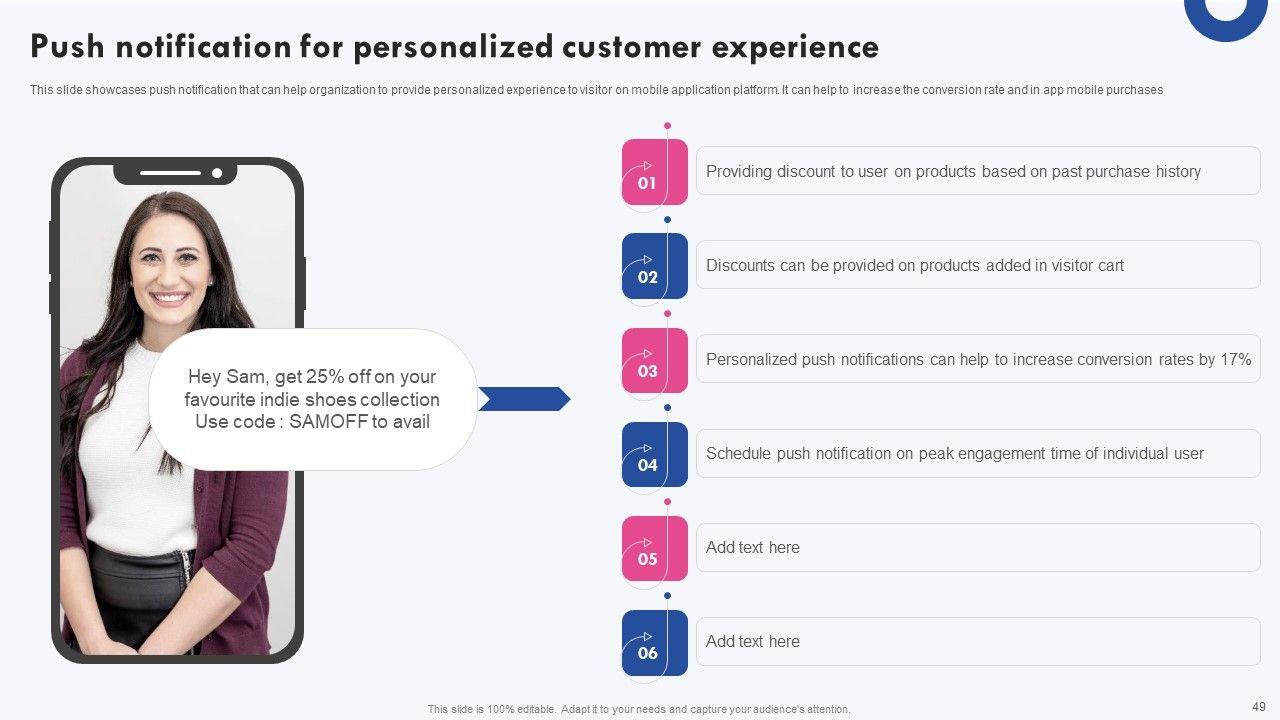 Push notification for personalized customer experience

This slide showcases push notification that can help organization to provide personalized experience to visitor on mobile application platform. It can help to increase the conversion rate and in app mobile purchases

Hey Sam, get 25% off on your favourite indie shoes collection Use code : SAMOFF to avail

01 Providing discount to user on products based on past purchase history

02 Discounts can be provided on products added in visitor cart

03 Personalized push notifications can help to increase conversion rates by 17%

04 Schedule push notification on peak engagement time of individual user

05 Add text here

06 Add text here

This slide is 100% editable. Adapt it to your needs and capture your audience's attention.

49